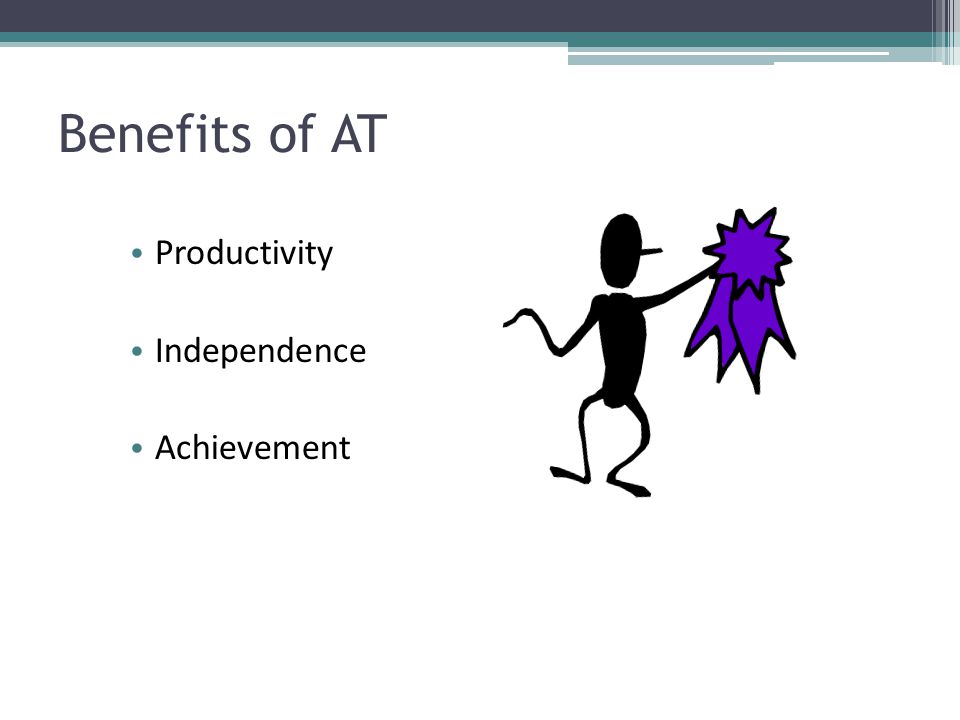 Benefits of AT

• Productivity
• Independence
• Achievement